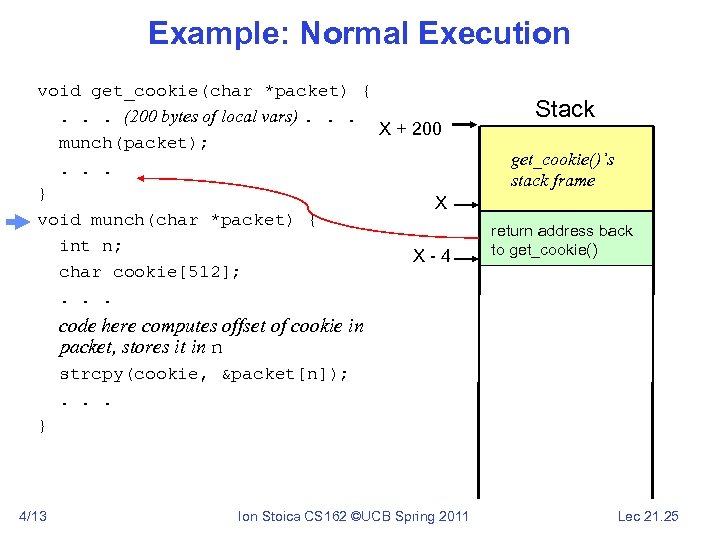 Example: Normal Execution

void get_cookie(char *packet) {
. . . (200 bytes of local vars) . . .
munch(packet);
. . .
}
void munch(char *packet) {
int n;
char cookie[512];
. . .
code here computes offset of cookie in packet, stores it in n
strcpy(cookie, &packet[n]);
. . .
}

Stack

X + 200

get_cookie()'s stack frame

X

return address back to get_cookie()

X - 4

4/13

Ion Stoica CS162 ©UCB Spring 2011

Lec 21.25